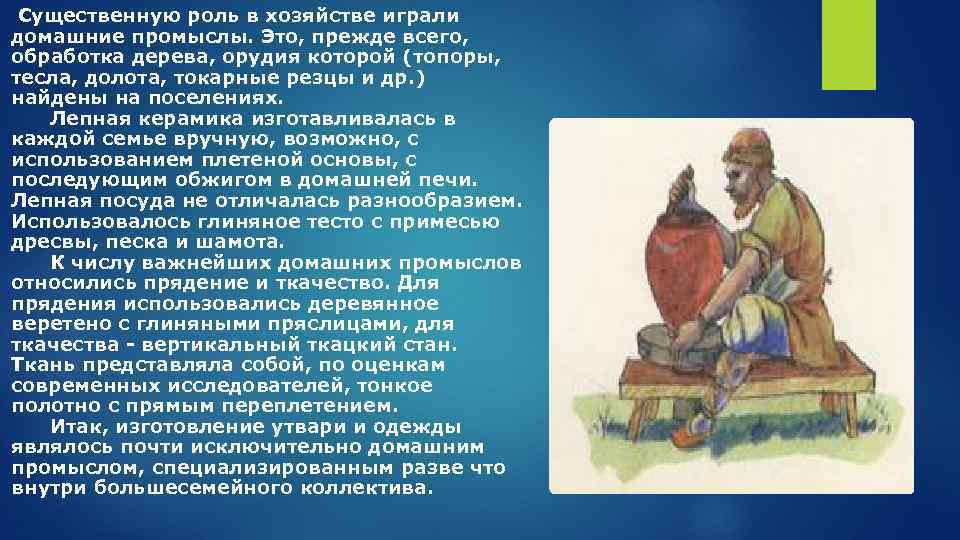 Существенную роль в хозяйстве играли домашние промыслы. Это, прежде всего, обработка дерева, орудия которой (топоры, тесла, долота, токарные резцы и др.) найдены на поселениях.

Лепная керамика изготавливалась в каждой семье вручную, возможно, с использованием плетеной основы, с последующим обжигом в домашней печи. Лепная посуда не отличалась разнообразием. Использовалось глиняное тесто с примесью дресвы, песка и шамота.

К числу важнейших домашних промыслов относились прядение и ткачество. Для прядения использовались деревянное веретено с глиняными пряслицами, для ткачества - вертикальный ткацкий стан. Ткань представляла собой, по оценкам современных исследователей, тонкое полотно с прямым переплетением.

Итак, изготовление утвари и одежды являлось почти исключительно домашним промыслом, специализированным разве что внутри большесемейного коллектива.